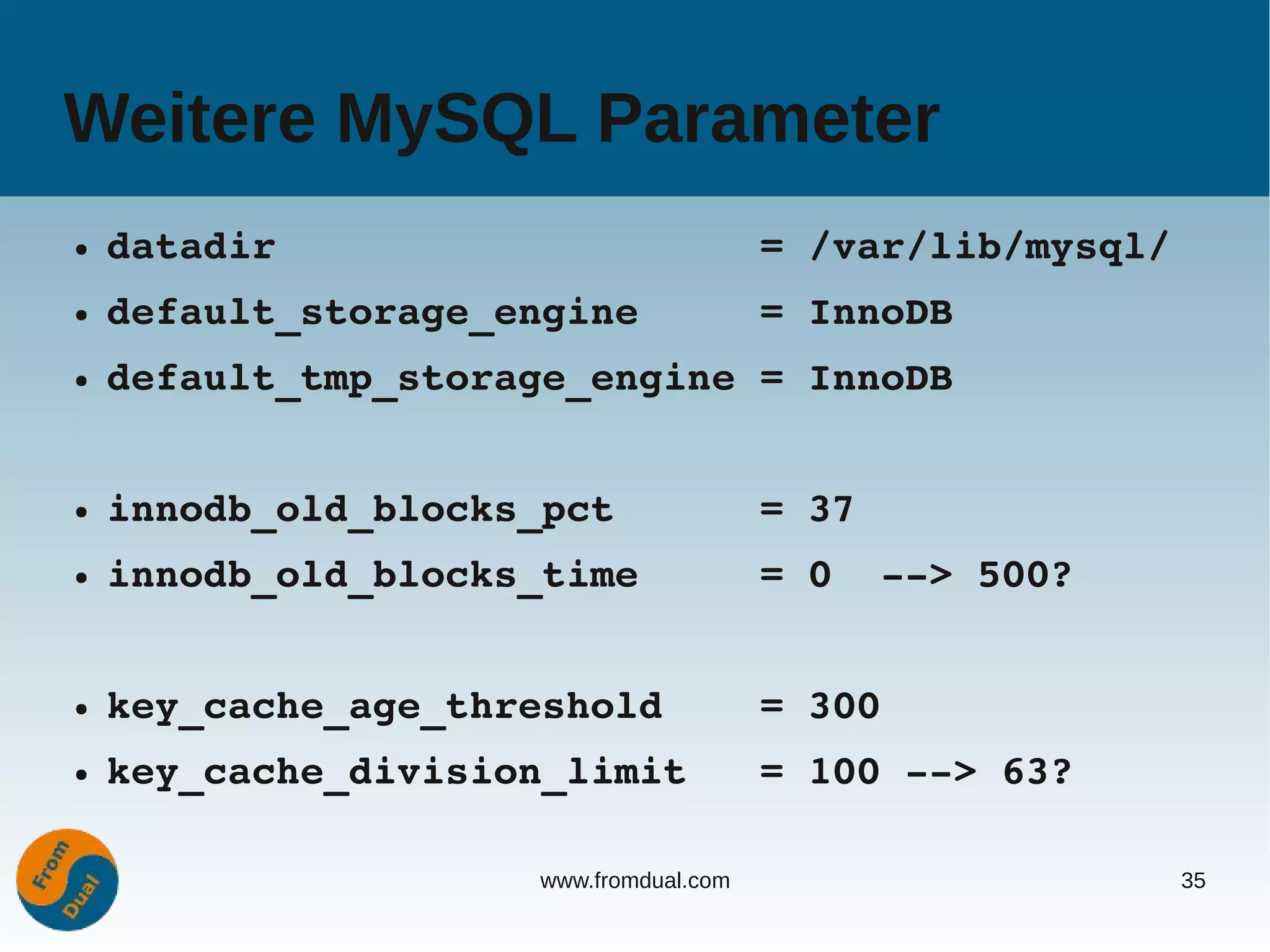 Weitere MySQL Parameter

- datadir = /var/lib/mysql/
- default_storage_engine = InnoDB
- default_tmp_storage_engine = InnoDB

- innodb_old_blocks_pct = 37
- innodb_old_blocks_time = 0 --> 500?

- key_cache_age_threshold = 300
- key_cache_division_limit = 100 --> 63?

From Dual

www.fromdual.com

35